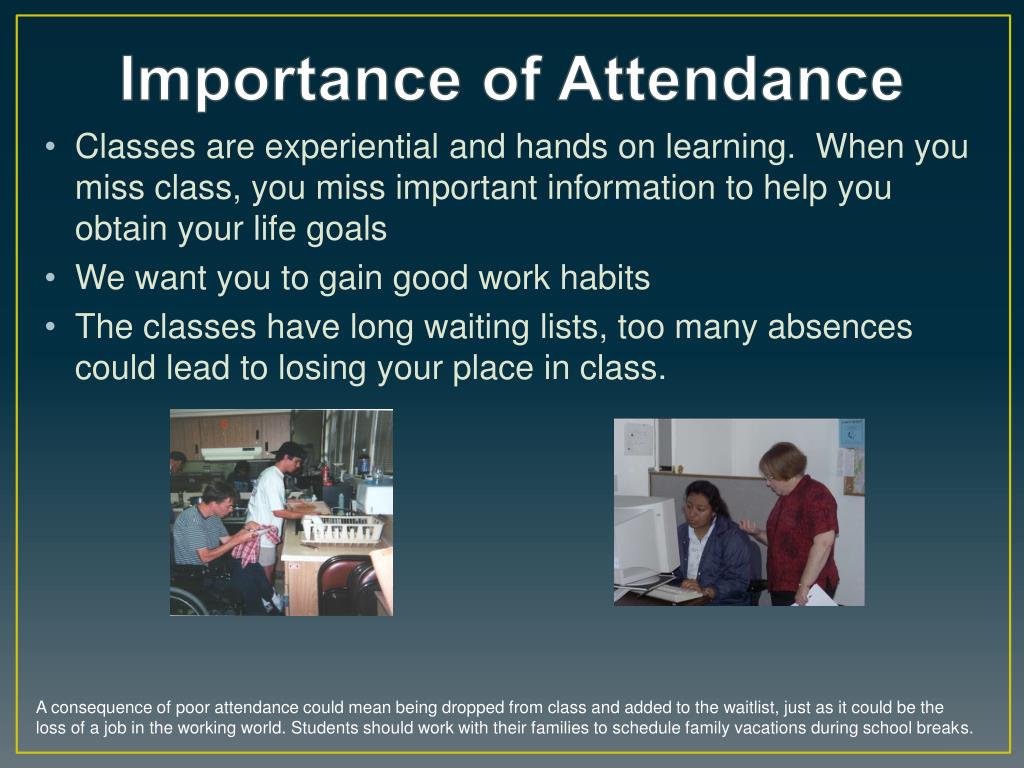 Importance of Attendance

• Classes are experiential and hands on learning. When you miss class, you miss important information to help you obtain your life goals
• We want you to gain good work habits
• The classes have long waiting lists, too many absences could lead to losing your place in class.

A consequence of poor attendance could mean being dropped from class and added to the waitlist, just as it could be the loss of a job in the working world. Students should work with their families to schedule family vacations during school breaks.